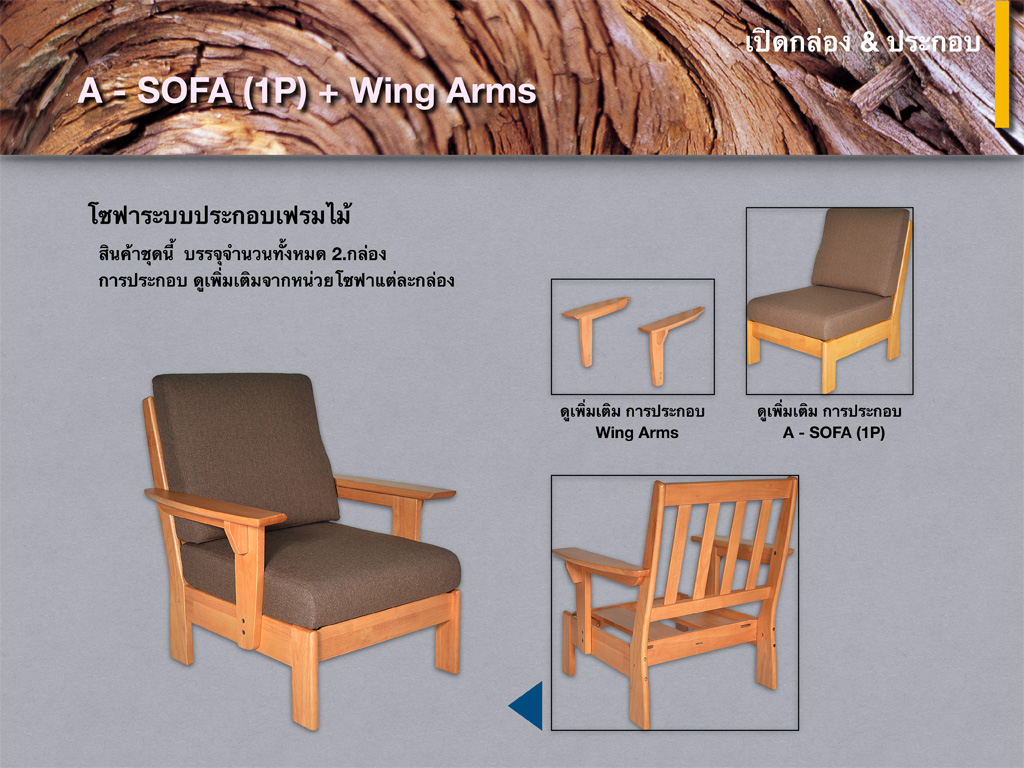 เปิดกล่อง & ประกอบ

A - SOFA (1P) + Wing Arms

โซฟาระบบประกอบเฟรมไม้

สินค้าชุดนี้ บรรจุจำนวนทั้งหมด 2.กล่อง
การประกอบ ดูเพิ่มเติมจากหน่วยโซฟาแต่ละกล่อง

ดูเพิ่มเติม การประกอบ
Wing Arms

ดูเพิ่มเติม การประกอบ
A - SOFA (1P)